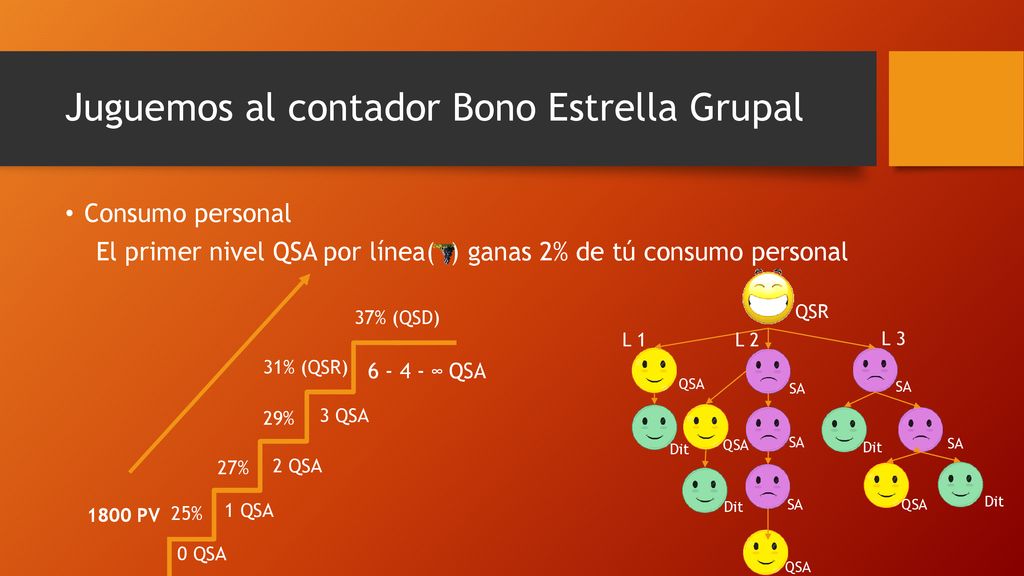 Juguemos al contador Bono Estrella Grupal

• Consumo personal
El primer nivel QSA por línea( ) ganas 2% de tú consumo personal

37% (QSD)
31% (QSR)
6 - 4 - ∞ QSA
29%
3 QSA
27%
2 QSA
1800 PV
25%
1 QSA
0 QSA

QSR
L 1
L 2
L 3
QSA
SA
SA
Dit
QSA
SA
Dit
SA
Dit
SA
QSA
Dit
QSA